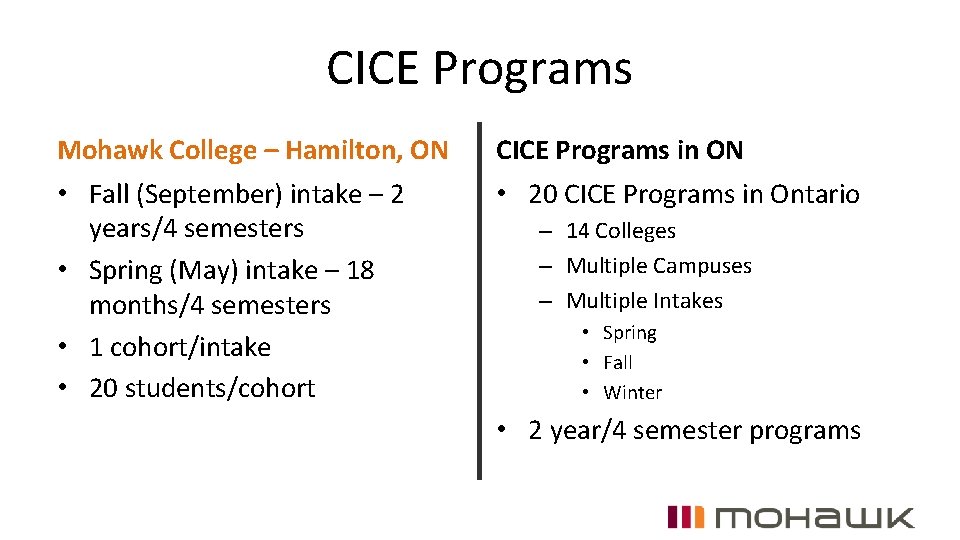 CICE Programs

Mohawk College – Hamilton, ON

• Fall (September) intake – 2 years/4 semesters
• Spring (May) intake – 18 months/4 semesters
• 1 cohort/intake
• 20 students/cohort

CICE Programs in ON

• 20 CICE Programs in Ontario
– 14 Colleges
– Multiple Campuses
– Multiple Intakes
• Spring
• Fall
• Winter
• 2 year/4 semester programs

mohawk